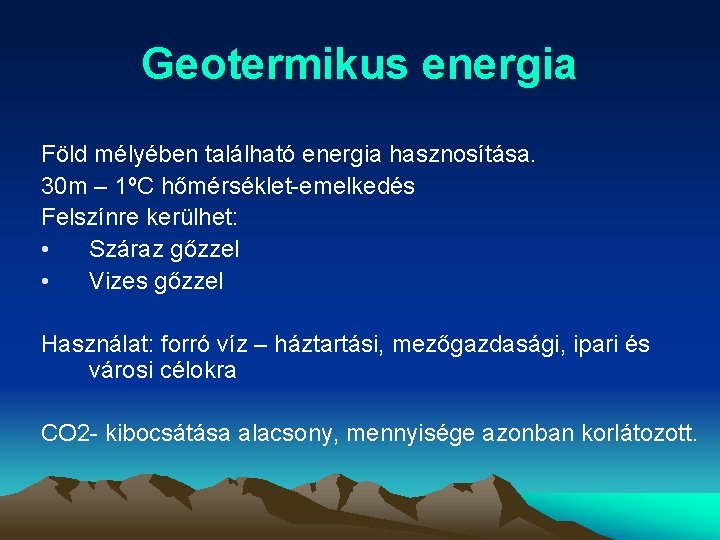 Geotermikus energia

Föld mélyében található energia hasznosítása.
30m – 1ºC hőmérséklet-emelkedés
Felszínre kerülhet:
• Száraz gőzzel
• Vizes gőzzel

Használat: forró víz – háztartási, mezőgazdasági, ipari és városi célokra

CO2- kibocsátása alacsony, mennyisége azonban korlátozott.